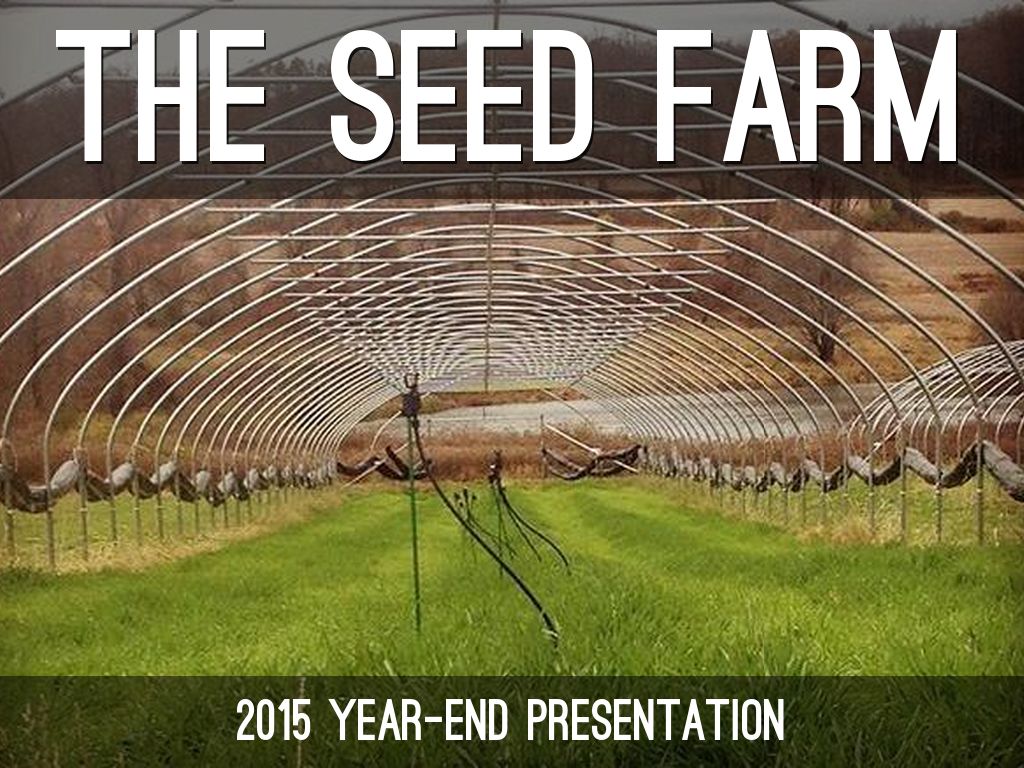 THE SEED FARM

2015 YEAR-END PRESENTATION